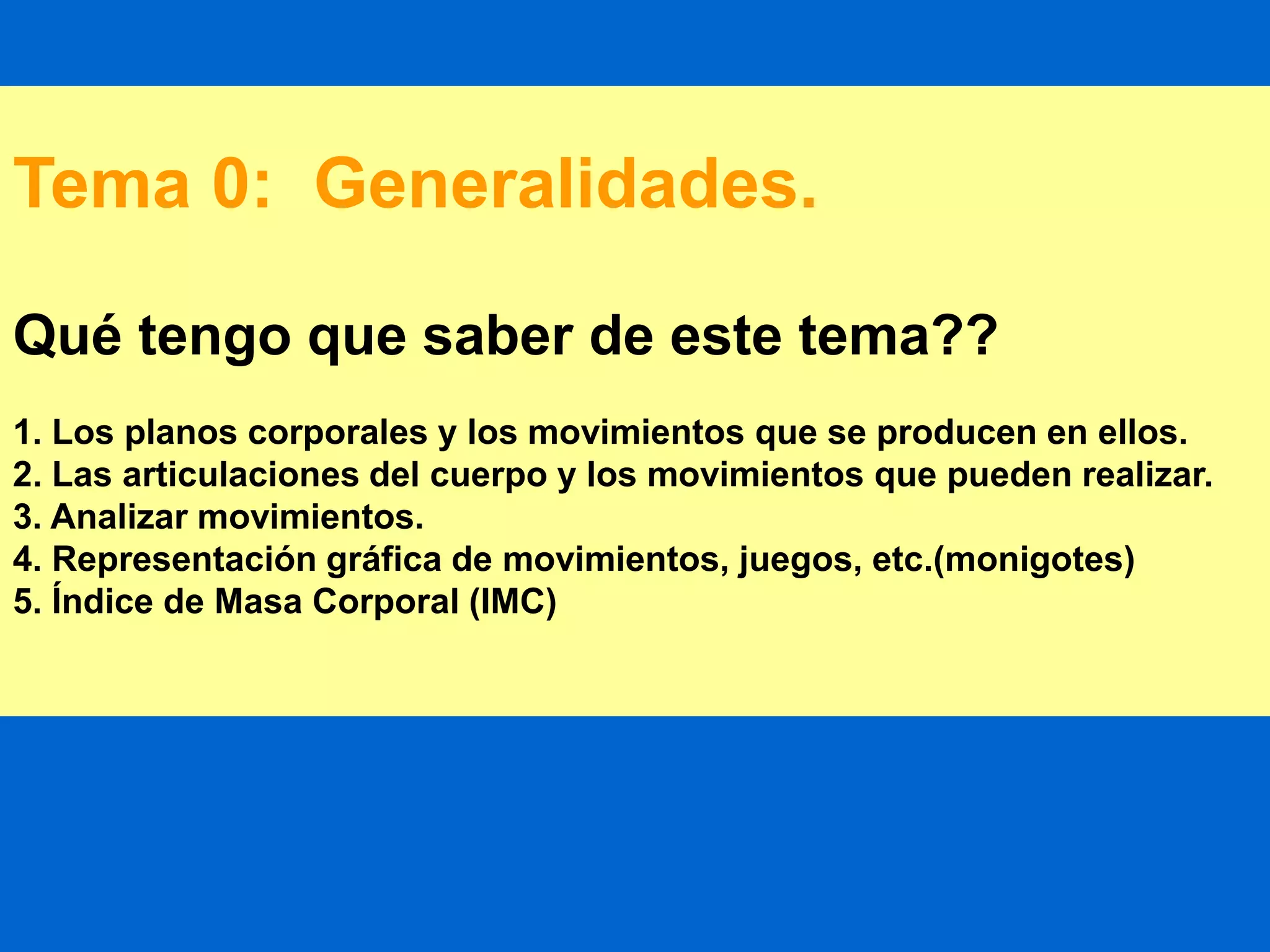 Tema 0: Generalidades.

Qué tengo que saber de este tema??

1. Los planos corporales y los movimientos que se producen en ellos.
2. Las articulaciones del cuerpo y los movimientos que pueden realizar.
3. Analizar movimientos.
4. Representación gráfica de movimientos, juegos, etc.(monigotes)
5. Índice de Masa Corporal (IMC)